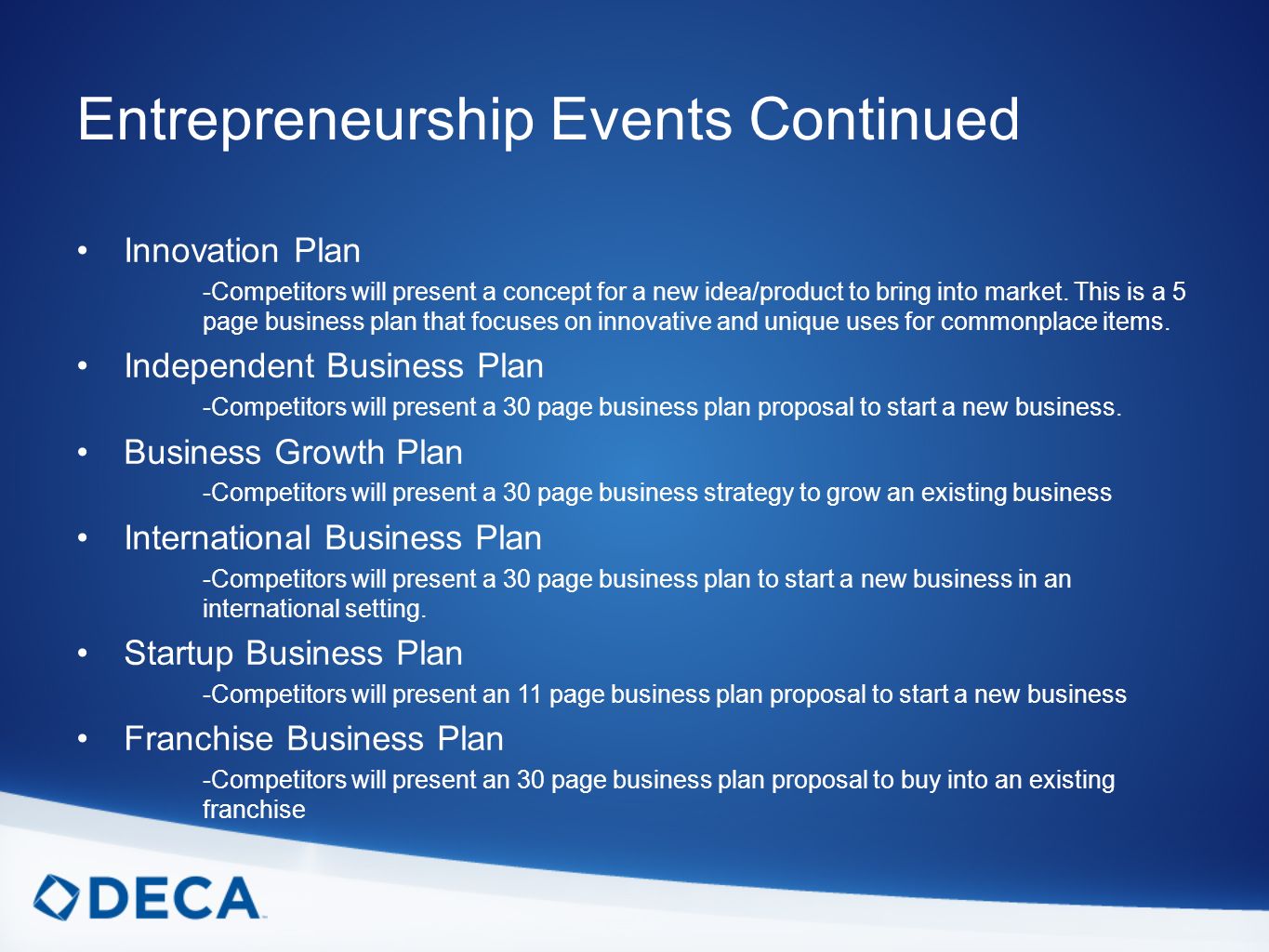 Entrepreneurship Events Continued

• Innovation Plan

-Competitors will present a concept for a new idea/product to bring into market. This is a 5 page business plan that focuses on innovative and unique uses for commonplace items.

• Independent Business Plan

-Competitors will present a 30 page business plan proposal to start a new business.

• Business Growth Plan

-Competitors will present a 30 page business strategy to grow an existing business

• International Business Plan

-Competitors will present a 30 page business plan to start a new business in an international setting.

• Startup Business Plan

-Competitors will present an 11 page business plan proposal to start a new business

• Franchise Business Plan

-Competitors will present an 30 page business plan proposal to buy into an existing franchise

DECA